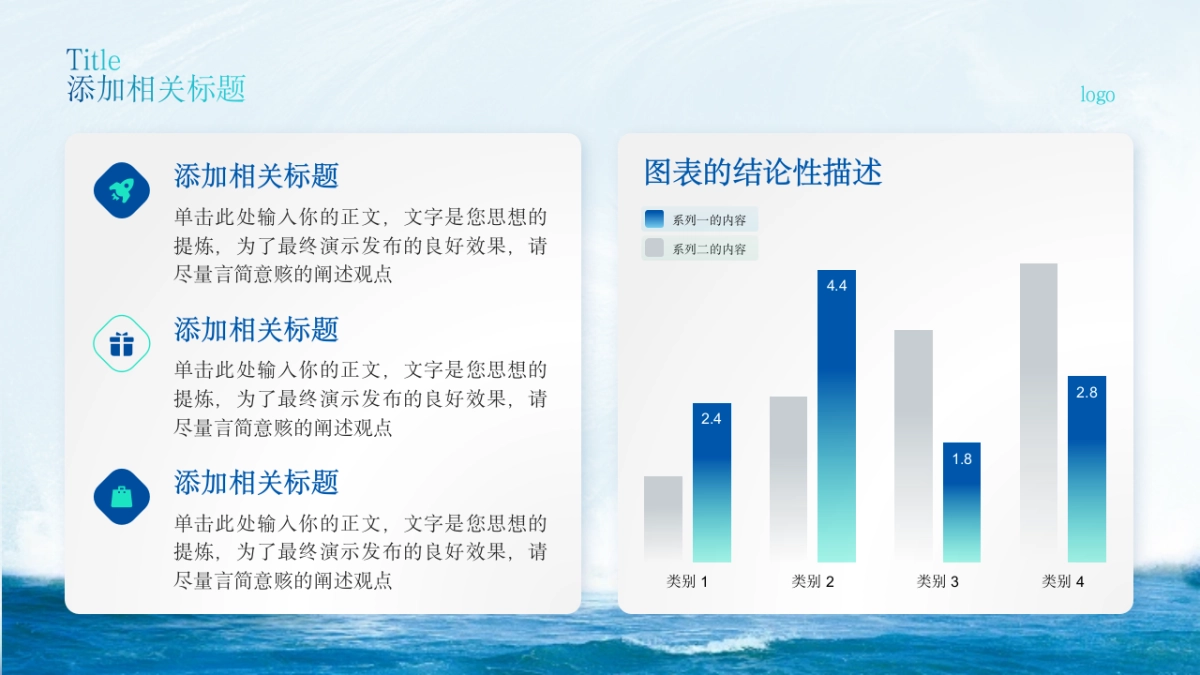 Title
添加相关标题

logo

添加相关标题
单击此处输入你的正文，文字是您思想的提炼，为了最终演示发布的良好效果，请尽量言简意赅的阐述观点

添加相关标题
单击此处输入你的正文，文字是您思想的提炼，为了最终演示发布的良好效果，请尽量言简意赅的阐述观点

添加相关标题
单击此处输入你的正文，文字是您思想的提炼，为了最终演示发布的良好效果，请尽量言简意赅的阐述观点

图表的结论性描述

系列一的内容
系列二的内容

2.4
4.4
1.8
2.8

类别 1
类别 2
类别 3
类别 4